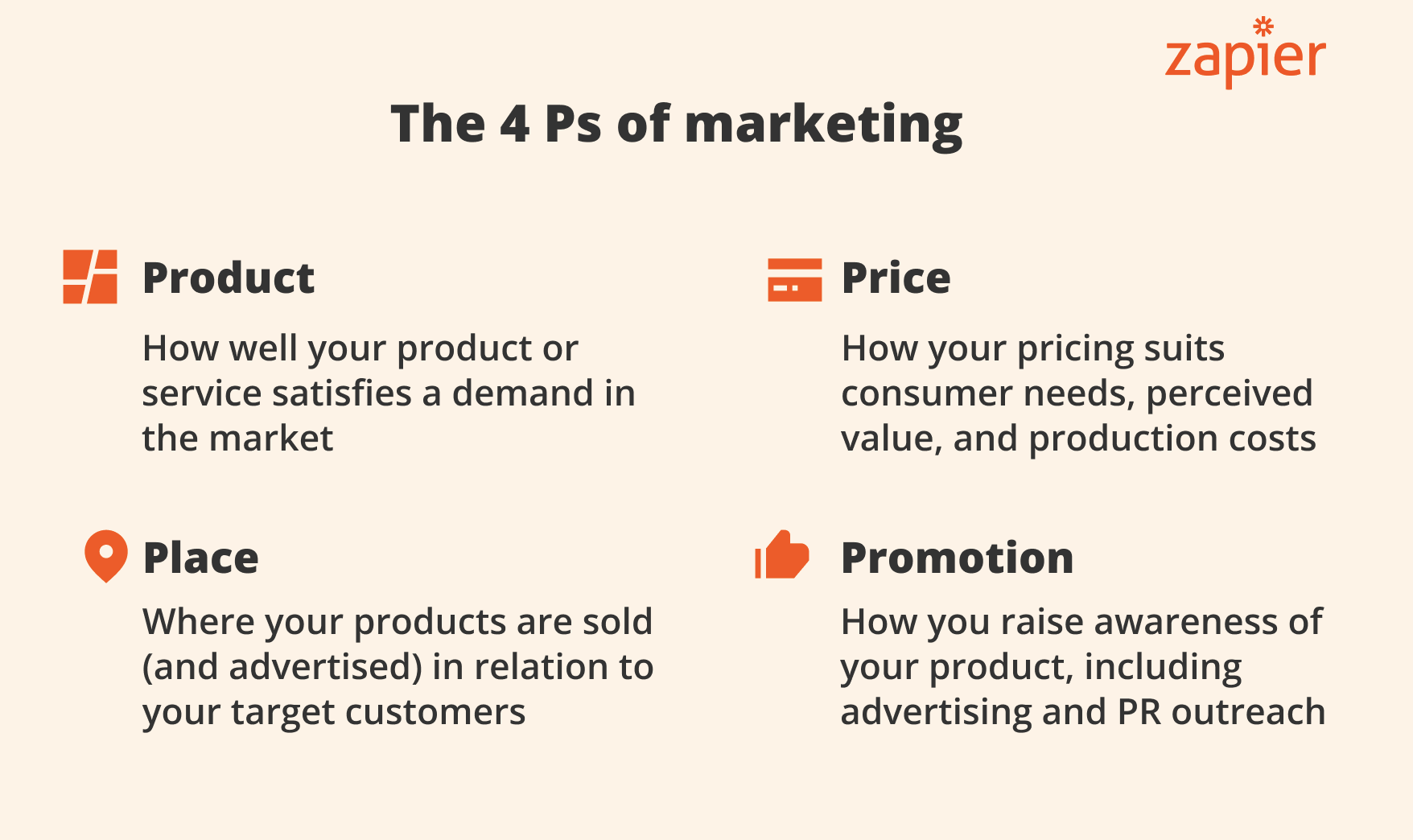 zapier

The 4 Ps of marketing

Product

How well your product or service satisfies a demand in the market

Price

How your pricing suits consumer needs, perceived value, and production costs

Place

Where your products are sold (and advertised) in relation to your target customers

Promotion

How you raise awareness of your product, including advertising and PR outreach